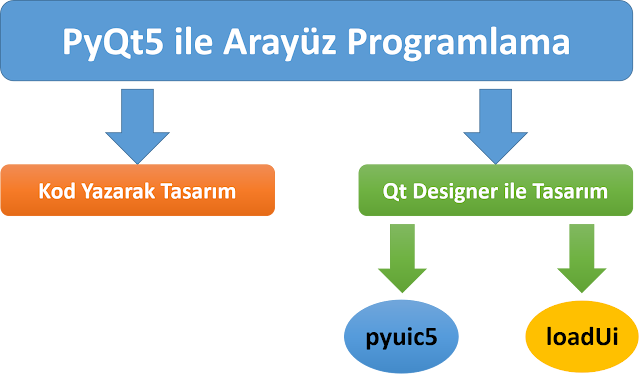 PyQt5 ile Arayüz Programlama

Kod Yazarak Tasarım

Qt Designer ile Tasarım

pyuic5

loadUi